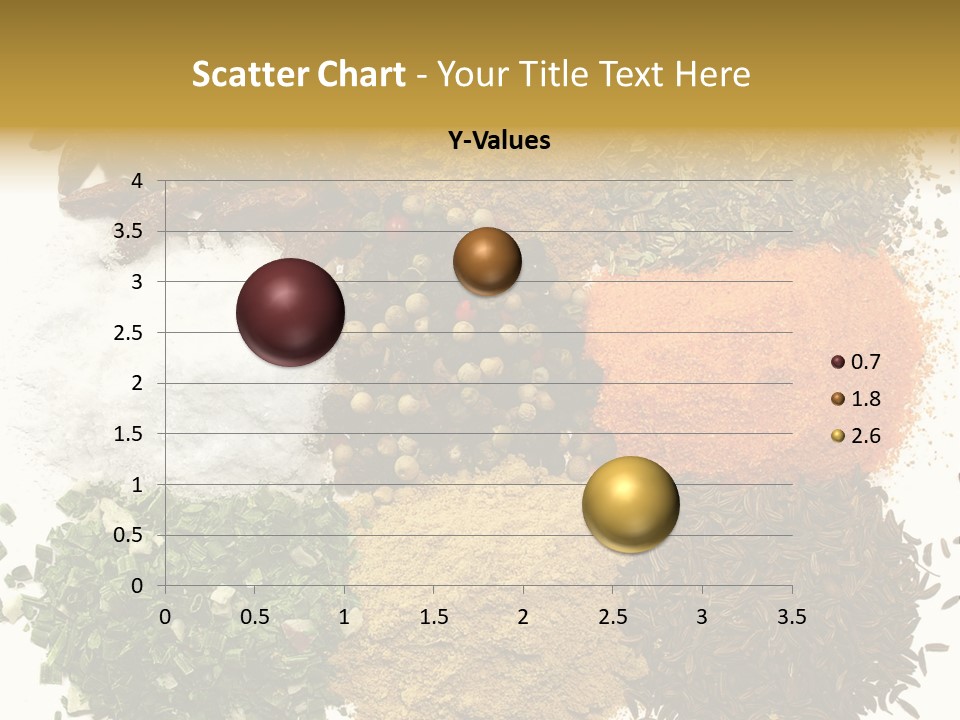 Scatter Chart - Your Title Text Here

Y-Values

4
3.5
3
2.5
2
1.5
1
0.5
0

0 0.5 1 1.5 2 2.5 3 3.5

0.7
1.8
2.6